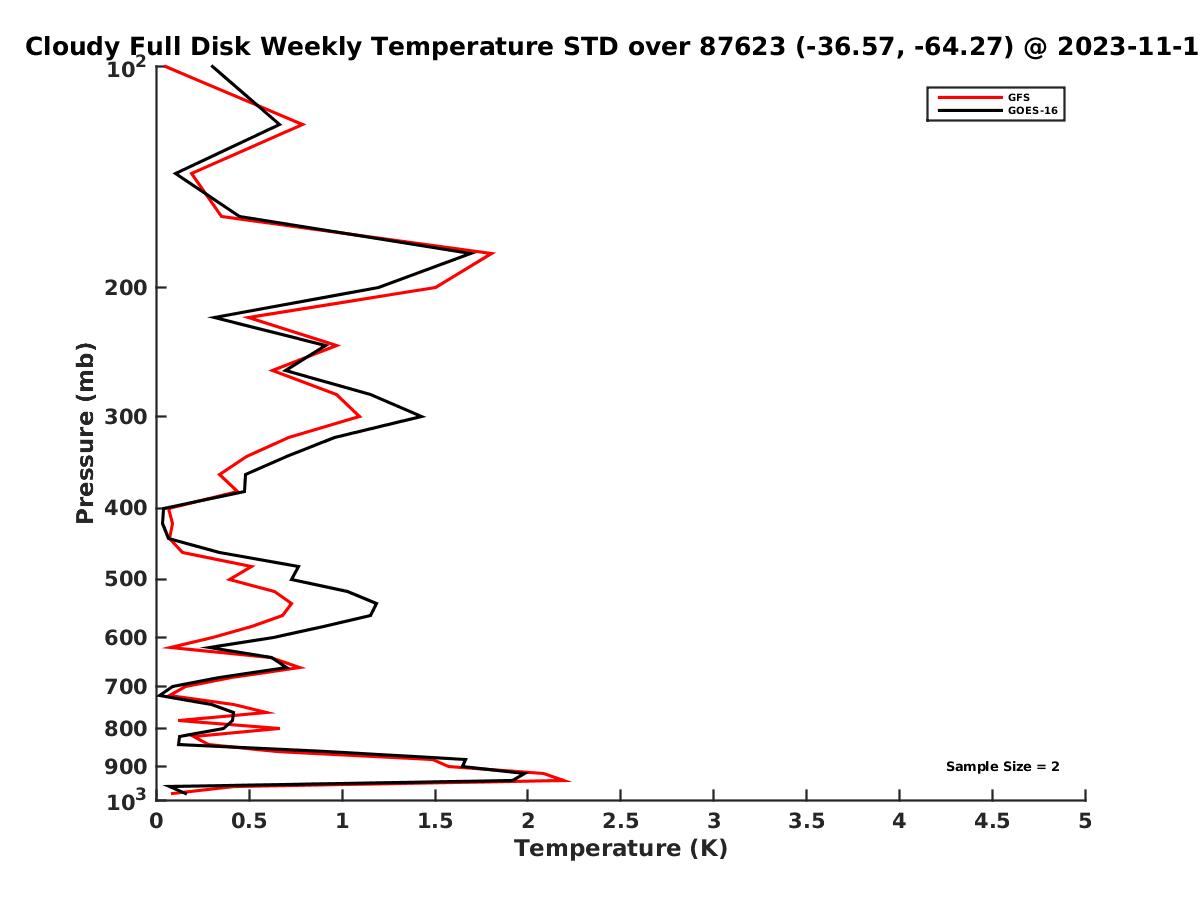 Cloudy Full Disk Weekly Temperature STD over 87623 (-36.57, -64.27) @ 2023-11-1

GFS
GOES-16

Sample Size = 2

Pressure (mb)

$10^2$
200
300
400
500
600
700
800
900
$10^3$

0
0.5
1
1.5
2
2.5
3
3.5
4
4.5
5

Temperature (K)